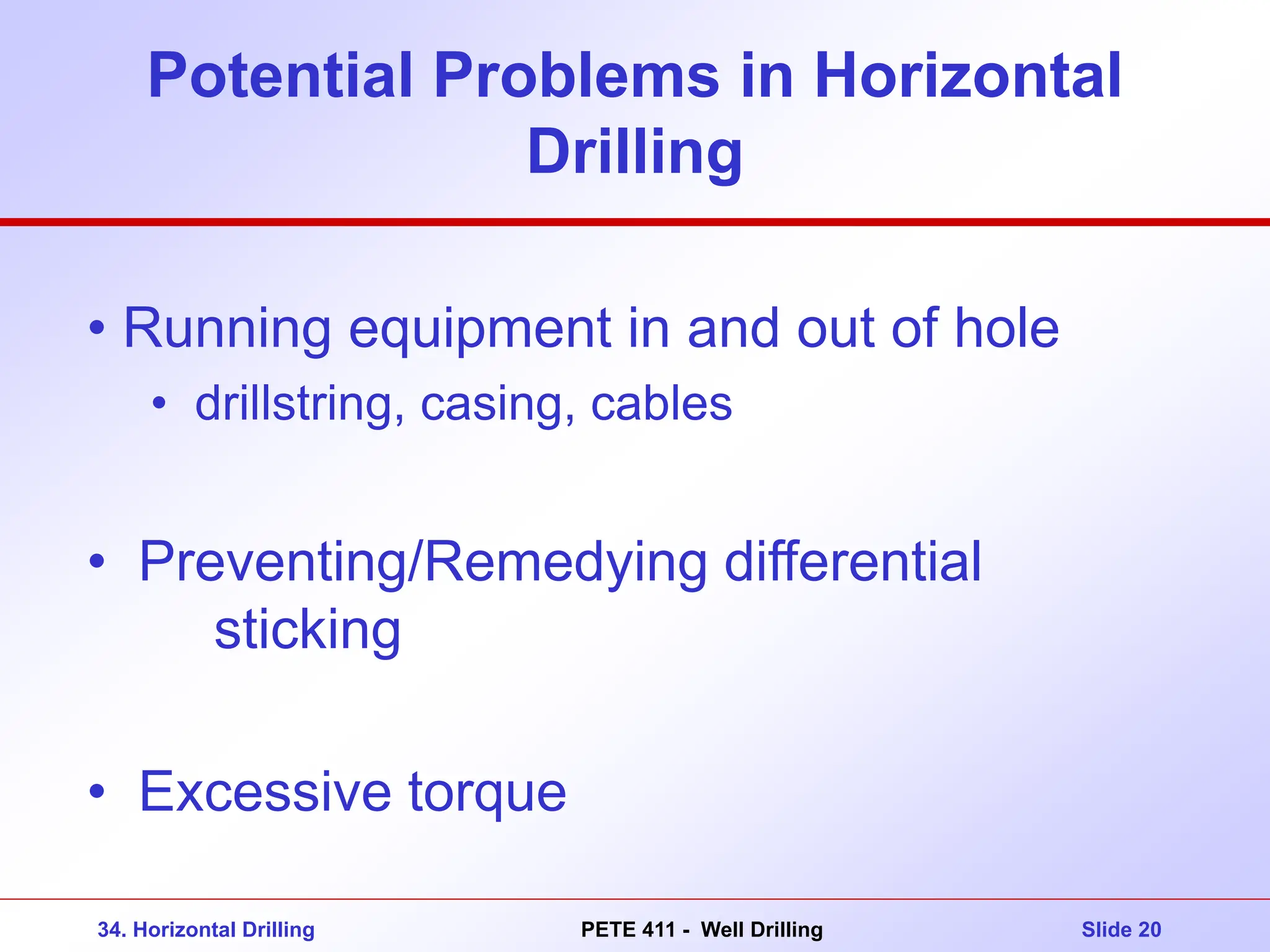 Potential Problems in Horizontal Drilling

• Running equipment in and out of hole
  • drillstring, casing, cables

• Preventing/Remedying differential sticking

• Excessive torque

34. Horizontal Drilling PETE 411 - Well Drilling Slide 20